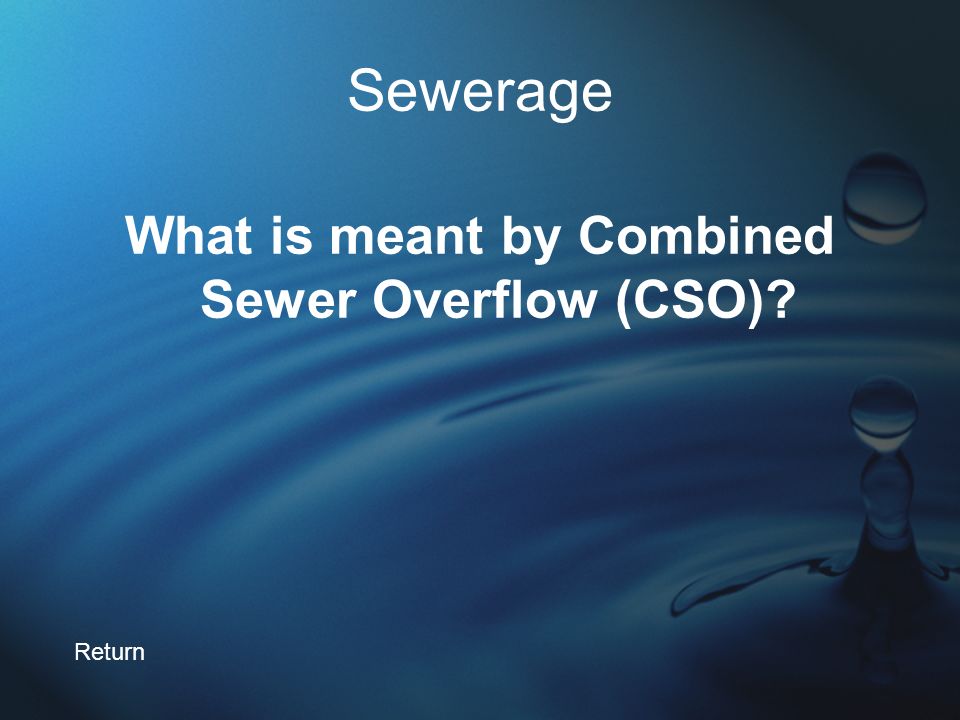 Sewerage

What is meant by Combined Sewer Overflow (CSO)?

Return